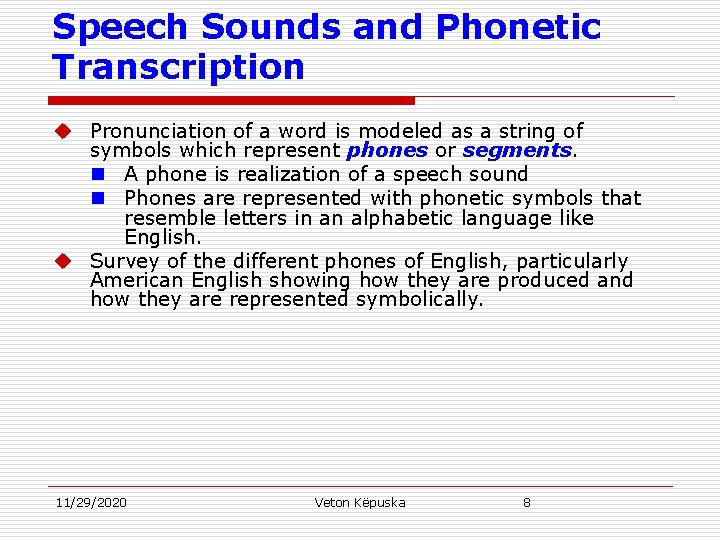 Speech Sounds and Phonetic Transcription

Pronunciation of a word is modeled as a string of symbols which represent phones or segments.

A phone is realization of a speech sound

Phones are represented with phonetic symbols that resemble letters in an alphabetic language like English.

Survey of the different phones of English, particularly American English showing how they are produced and how they are represented symbolically.

11/29/2020

Veton Këpuska

8